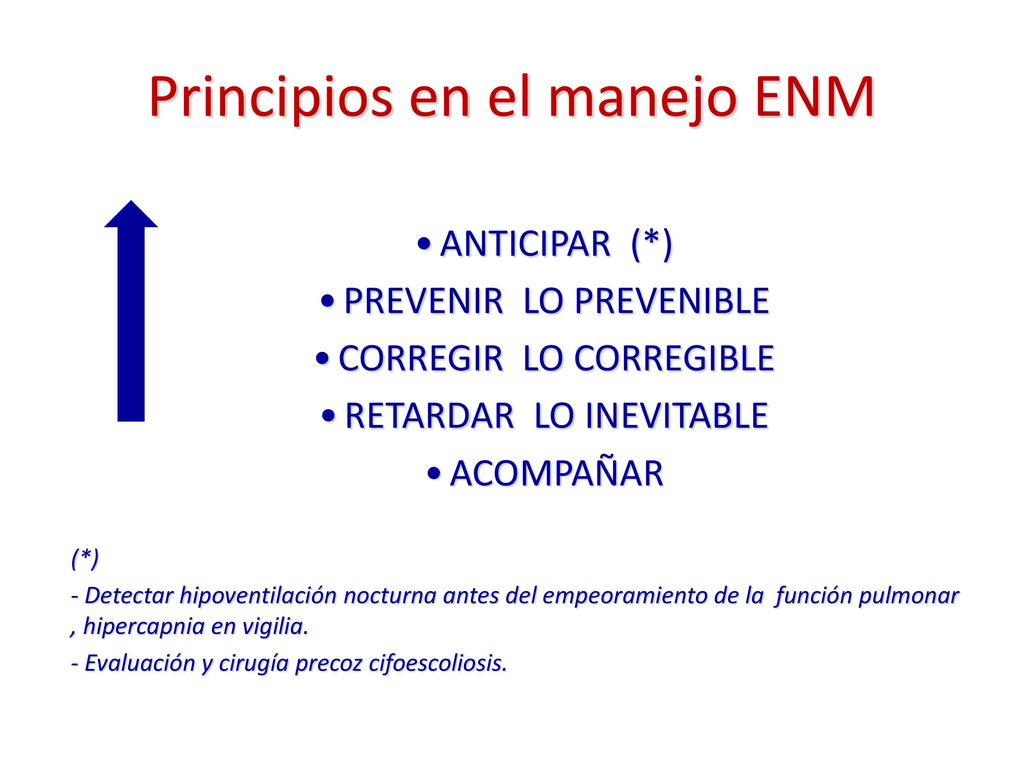 Principios en el manejo ENM

• ANTICIPAR (*)
• PREVENIR LO PREVENIBLE
• CORREGIR LO CORREGIBLE
• RETARDAR LO INEVITABLE
• ACOMPAÑAR

(*)
- Detectar hipoventilación nocturna antes del empeoramiento de la función pulmonar , hipercapnia en vigilia.
- Evaluación y cirugía precoz cifoescoliosis.